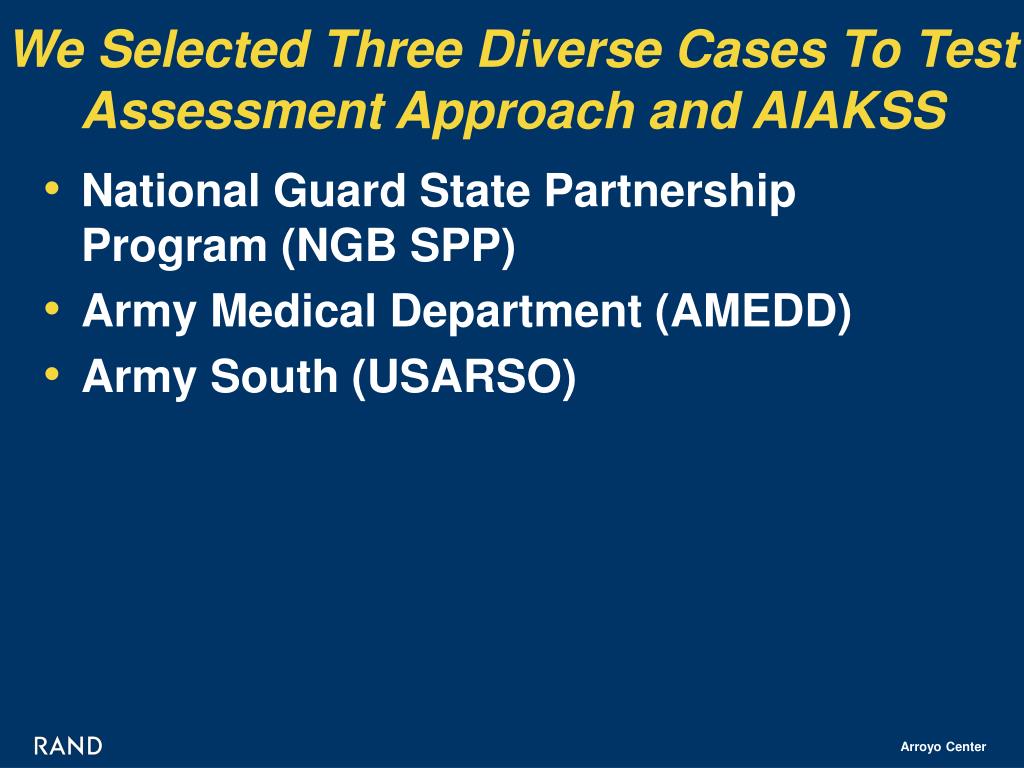 We Selected Three Diverse Cases To Test Assessment Approach and AIAKSS

• National Guard State Partnership Program (NGB SPP)
• Army Medical Department (AMEDD)
• Army South (USARSO)

RAND

Arroyo Center